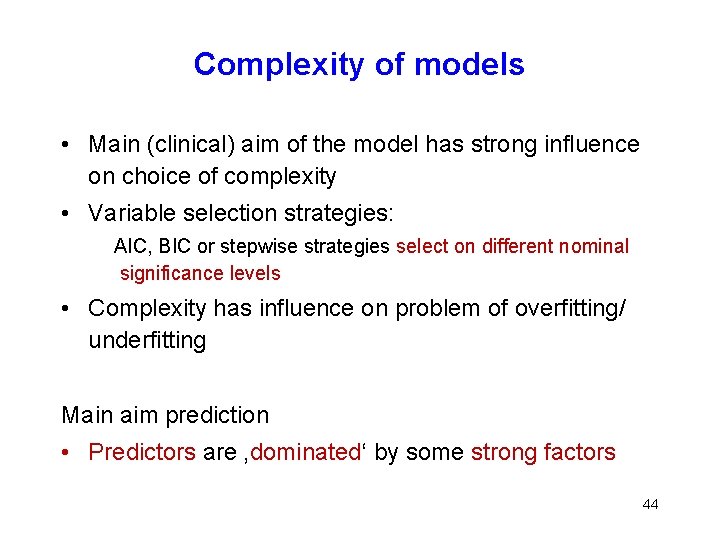 Complexity of models

• Main (clinical) aim of the model has strong influence on choice of complexity

• Variable selection strategies:

AIC, BIC or stepwise strategies select on different nominal significance levels

• Complexity has influence on problem of overfitting/ underfitting

Main aim prediction

• Predictors are ‚dominated‘ by some strong factors

44